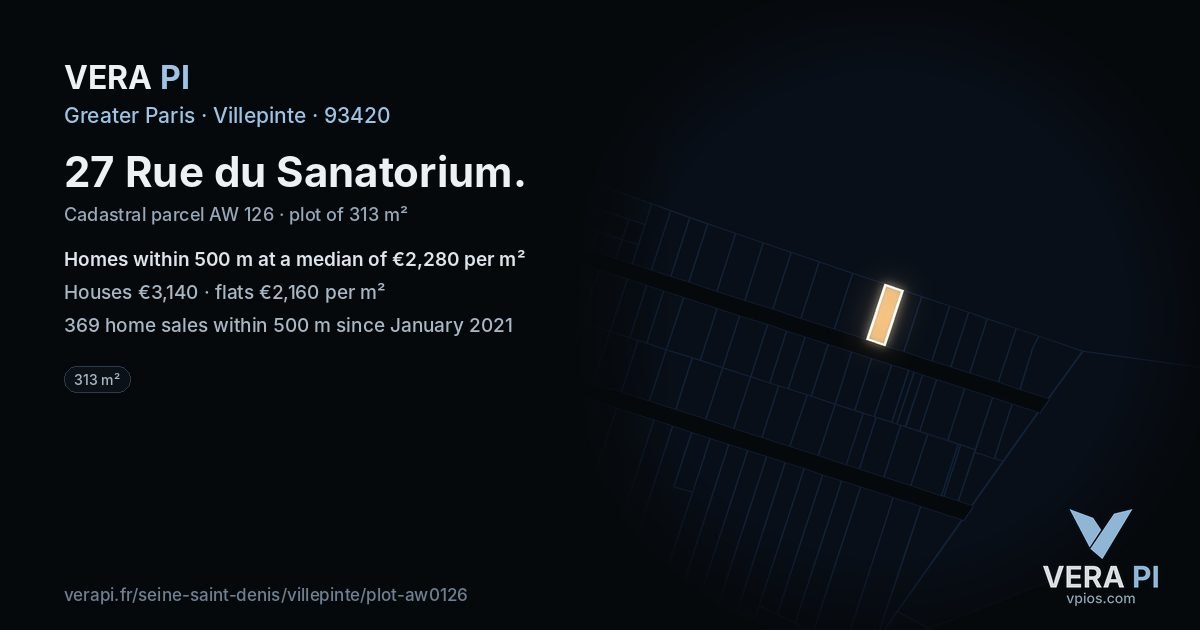 VERA PI
Greater Paris · Villepinte · 93420

27 Rue du Sanatorium.

Cadastral parcel AW 126 · plot of 313 m²

Homes within 500 m at a median of €2,280 per m²

Houses €3,140 · flats €2,160 per m²

369 home sales within 500 m since January 2021

313 m²

verapi.fr/seine-saint-denis/villepinte/plot-aw0126

VERA PI
vpios.com